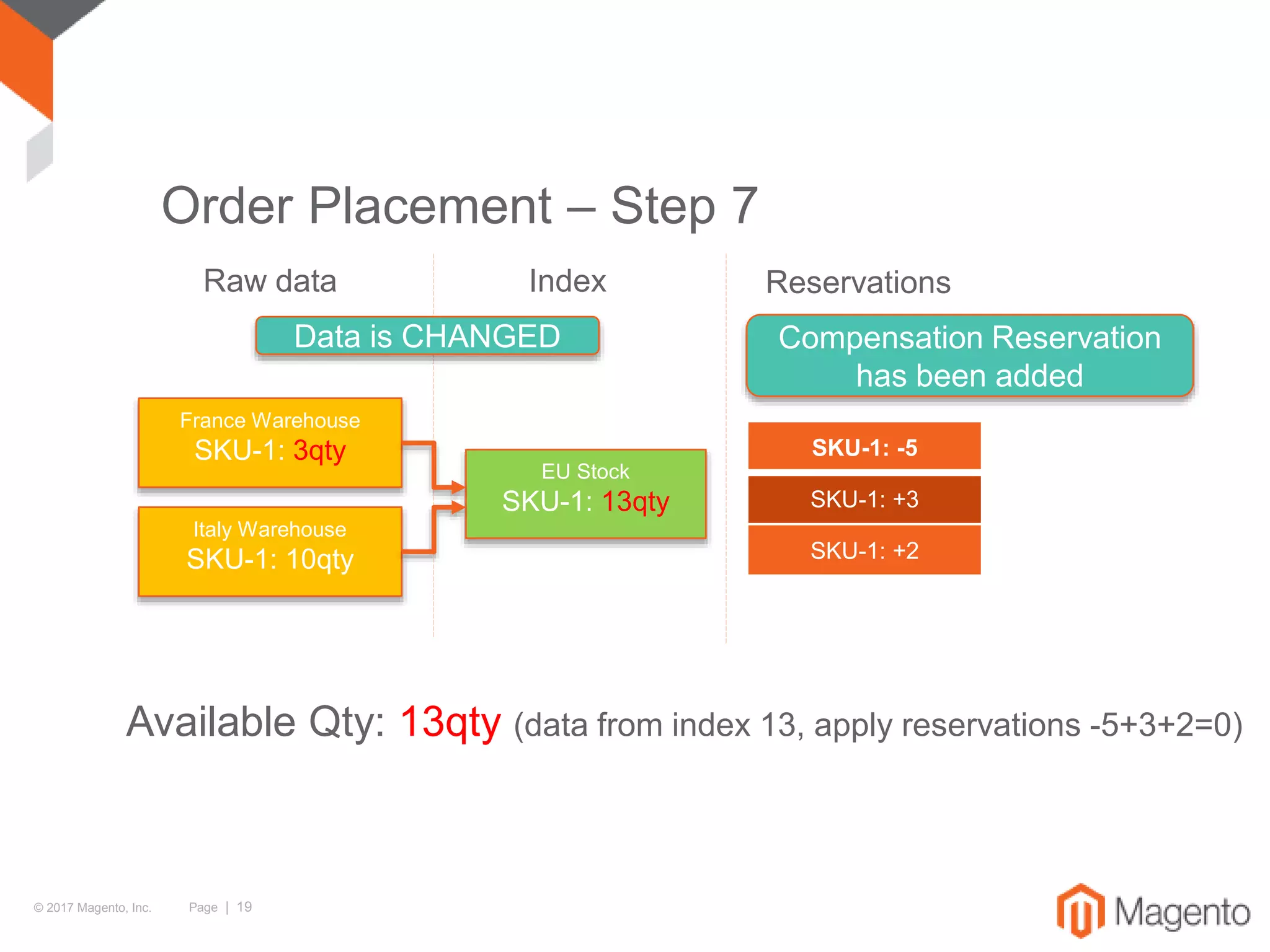 Order Placement – Step 7

Raw data

Index

Reservations

Data is CHANGED

Compensation Reservation has been added

France Warehouse
SKU-1: 3qty

Italy Warehouse
SKU-1: 10qty

EU Stock
SKU-1: 13qty

SKU-1: -5

SKU-1: +3

SKU-1: +2

Available Qty: 13qty (data from index 13, apply reservations -5+3+2=0)

© 2017 Magento, Inc. Page | 19

Magento